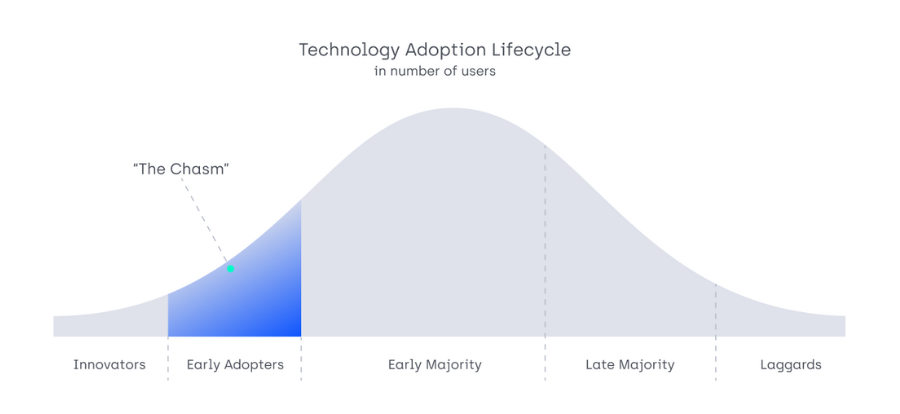 Technology Adoption Lifecycle
in number of users

"The Chasm"

Innovators
Early Adopters
Early Majority
Late Majority
Laggards